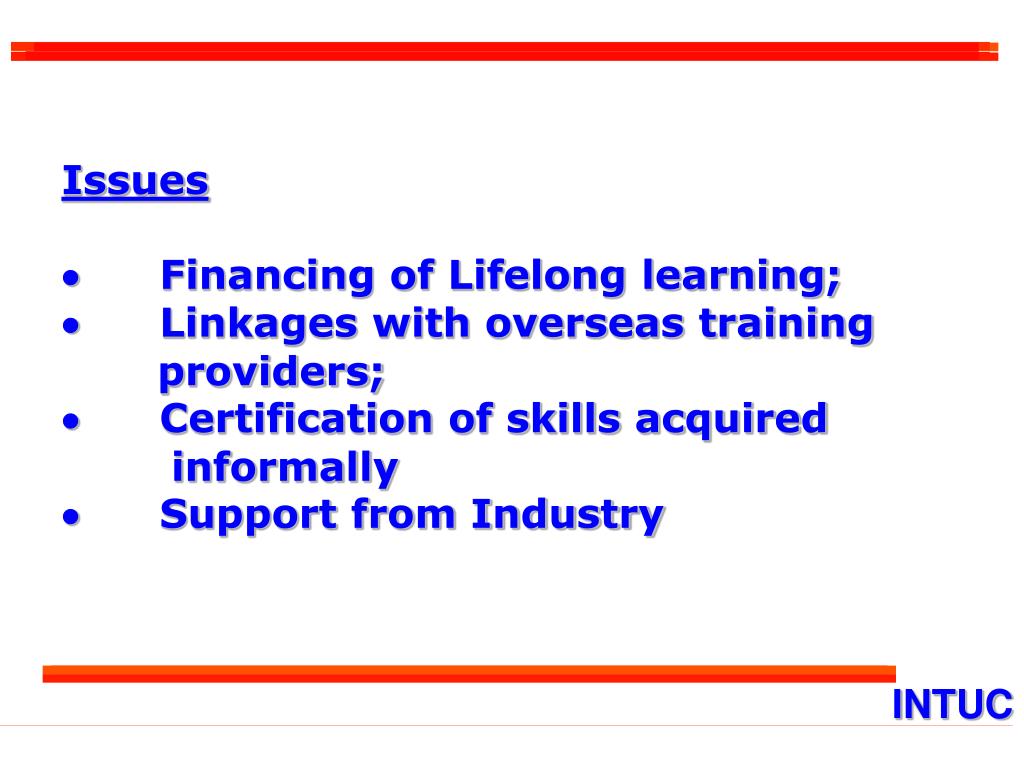 Issues

• Financing of Lifelong learning;
• Linkages with overseas training providers;
• Certification of skills acquired informally
• Support from Industry

INTUC